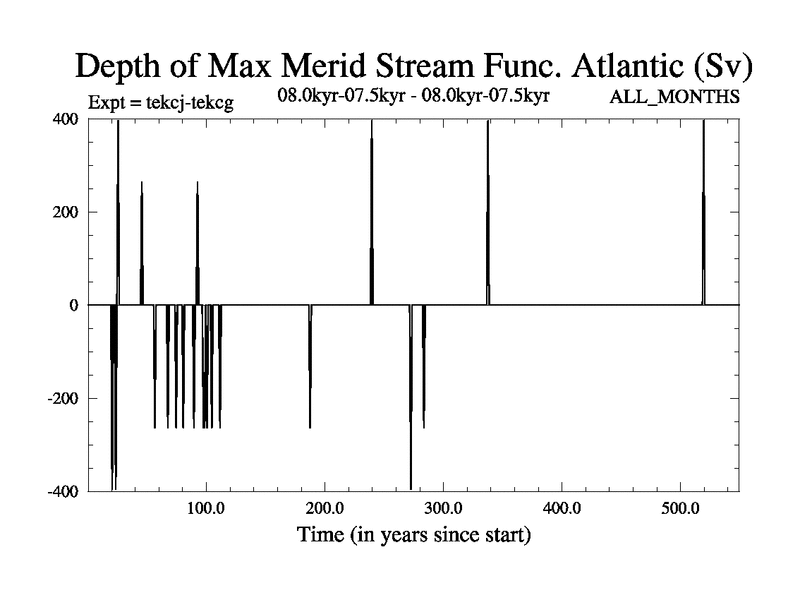 Depth of Max Merid Stream Func. Atlantic (Sv)

Expt = tekcj-tekcg

08.0kyr-07.5kyr - 08.0kyr-07.5kyr

ALL_MONTHS

400

200

0

-200

-400

100.0

200.0

300.0

400.0

500.0

Time (in years since start)